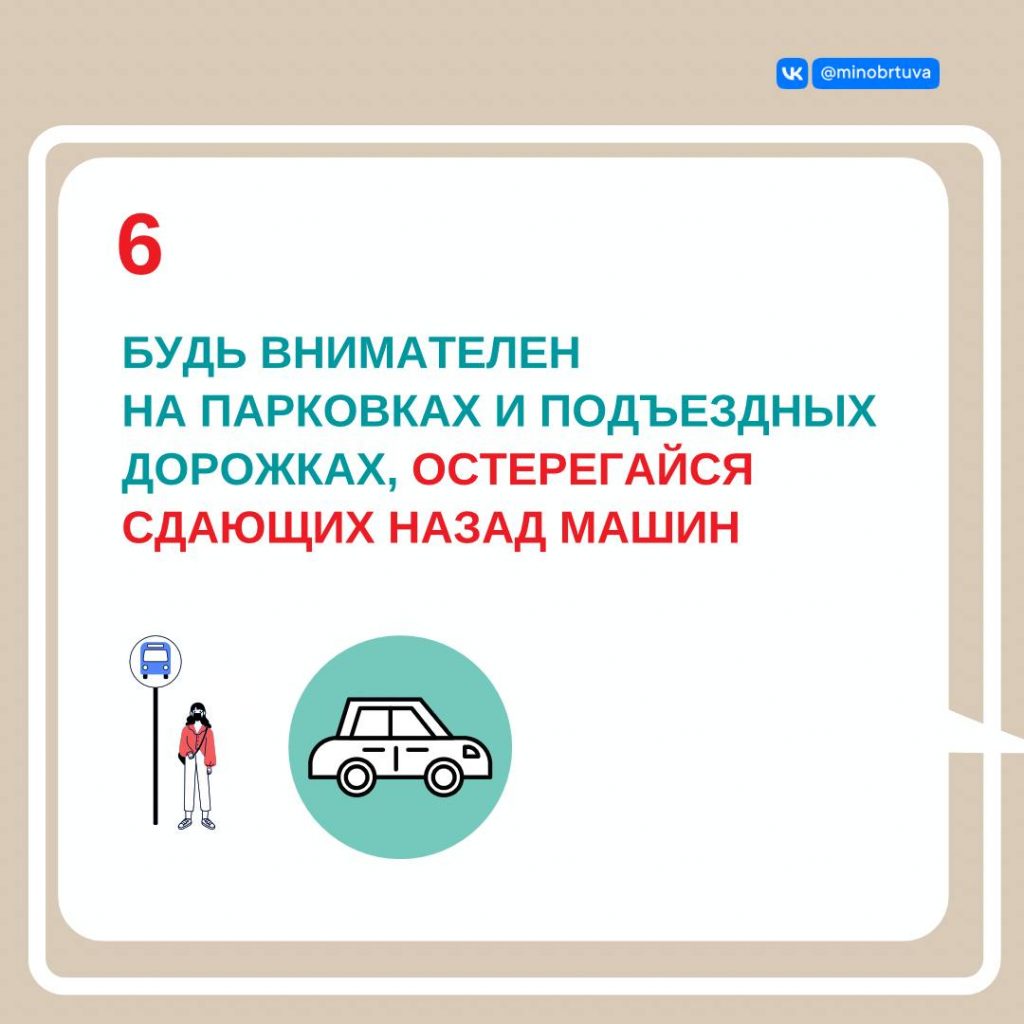 @minobrtuva

6

БУДЬ ВНИМАТЕЛЕН НА ПАРКОВКАХ И ПОДЪЕЗДНЫХ ДОРОЖКАХ, ОСТЕРЕГАЙСЯ СДАЮЩИХ НАЗАД МАШИН